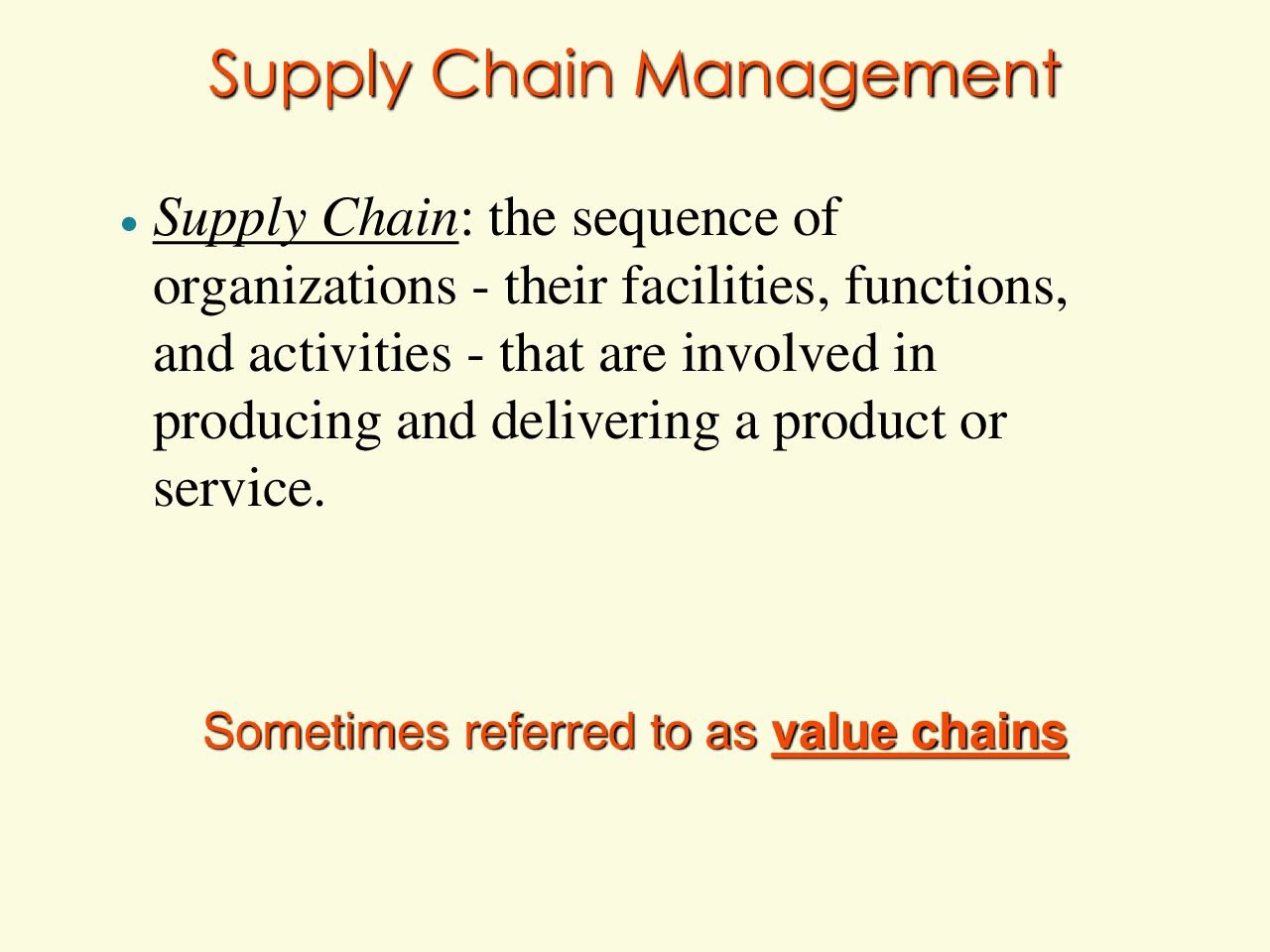 Supply Chain Management

• Supply Chain: the sequence of organizations - their facilities, functions, and activities - that are involved in producing and delivering a product or service.

Sometimes referred to as value chains